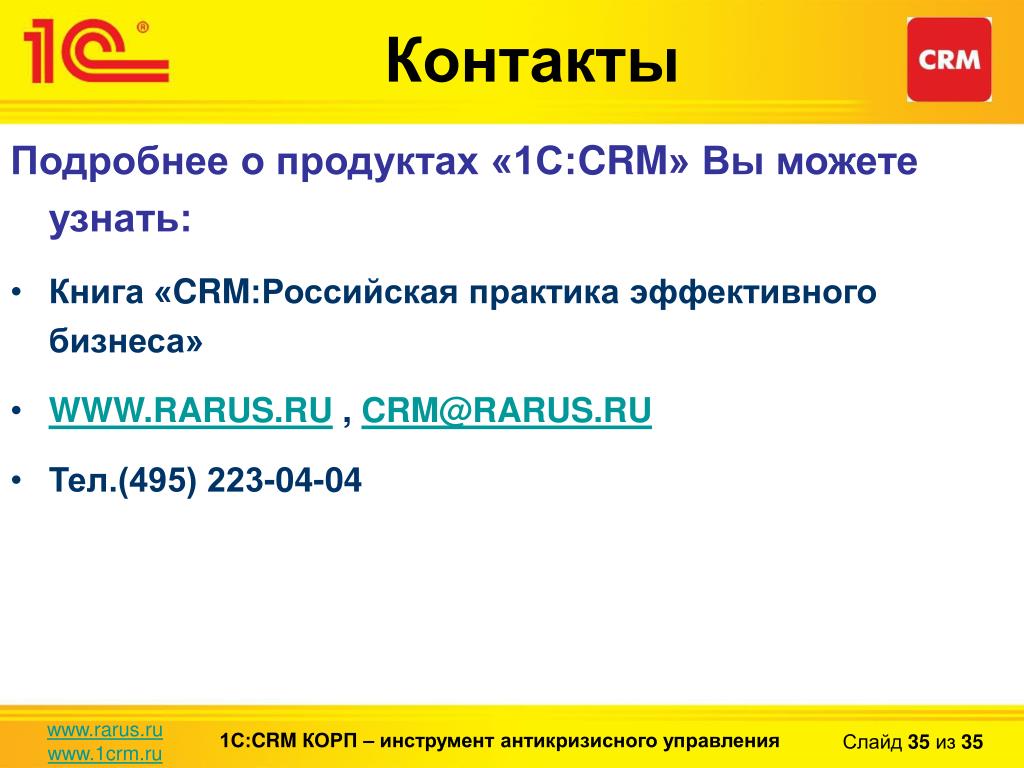 1С

Контакты

CRM

Подробнее о продуктах «1С:CRM» Вы можете узнать:

• Книга «CRM:Российская практика эффективного бизнеса»

• WWW.RARUS.RU , CRM@RARUS.RU

• Тел.(495) 223-04-04

www.rarus.ru
www.1crm.ru

1С:CRM КОРП – инструмент антикризисного управления

Слайд 35 из 35